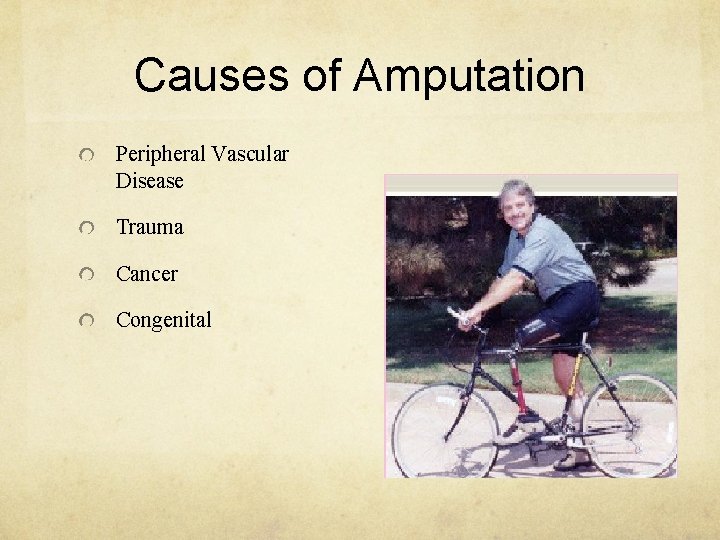 Causes of Amputation

Peripheral Vascular Disease

Trauma

Cancer

Congenital